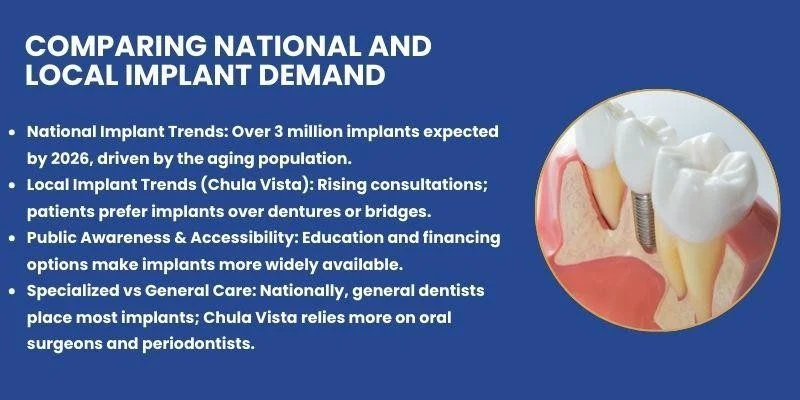 COMPARING NATIONAL AND LOCAL IMPLANT DEMAND

• National Implant Trends: Over 3 million implants expected by 2026, driven by the aging population.
• Local Implant Trends (Chula Vista): Rising consultations; patients prefer implants over dentures or bridges.
• Public Awareness & Accessibility: Education and financing options make implants more widely available.
• Specialized vs General Care: Nationally, general dentists place most implants; Chula Vista relies more on oral surgeons and periodontists.